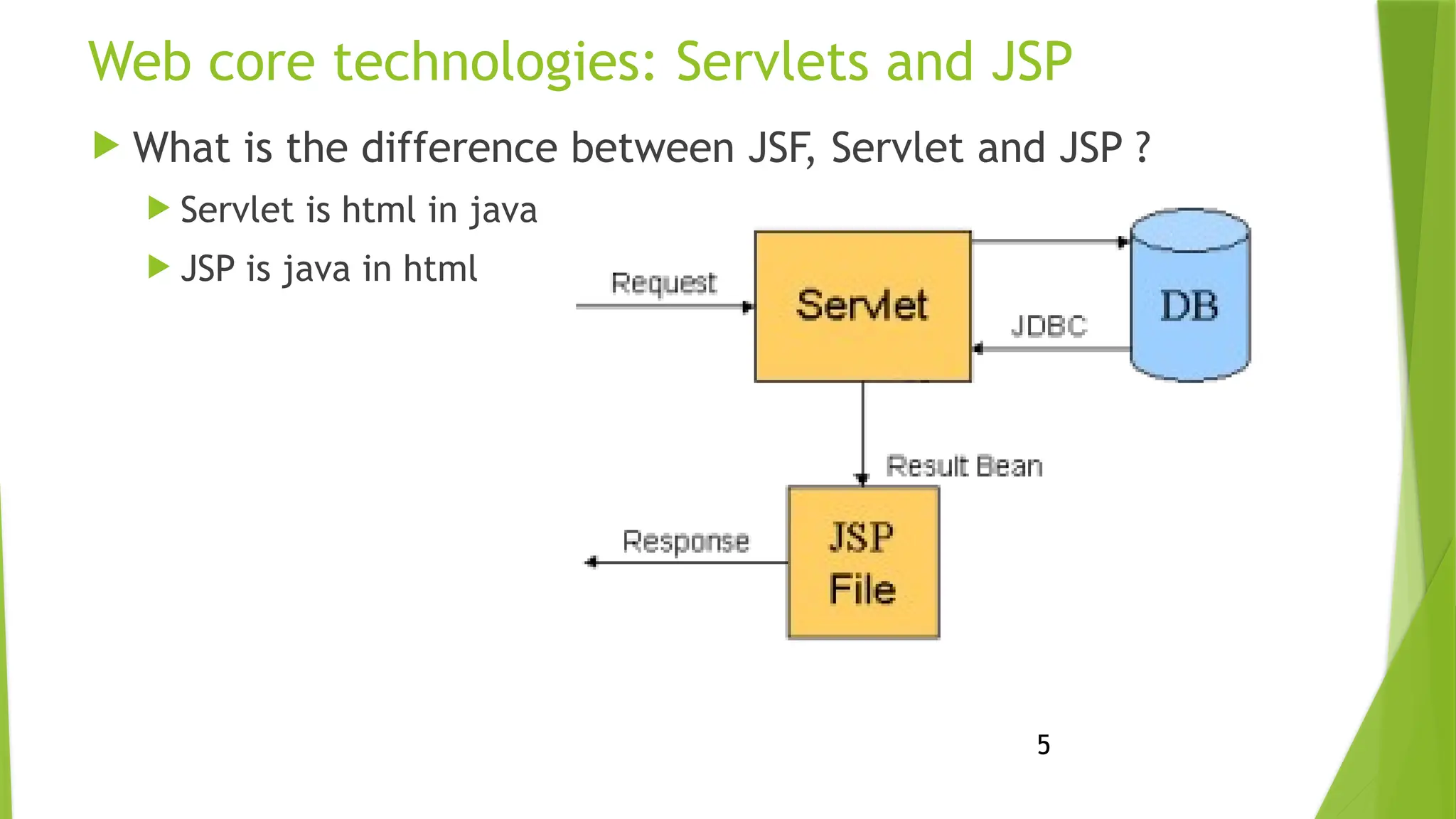 Web core technologies: Servlets and JSP

What is the difference between JSF, Servlet and JSP ?

Servlet is html in java

JSP is java in html

Request

Servlet

JDBC

DB

Result Bean

Response

JSP File

5